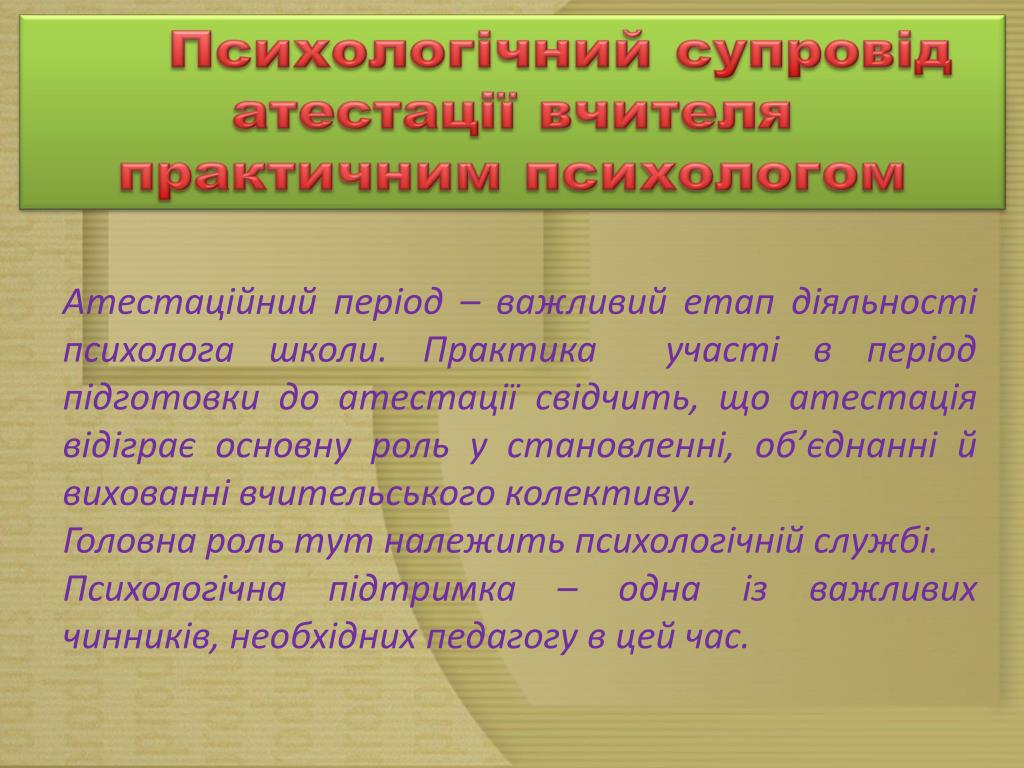 Психологічний супровід атестації вчителя практичним психологом

Атестаційний період – важливий етап діяльності психолога школи. Практика участі в період підготовки до атестації свідчить, що атестація відіграє основну роль у становленні, об’єднанні й вихованні вчительського колективу.
Головна роль тут належить психологічній службі.
Психологічна підтримка – одна із важливих чинників, необхідних педагогу в цей час.